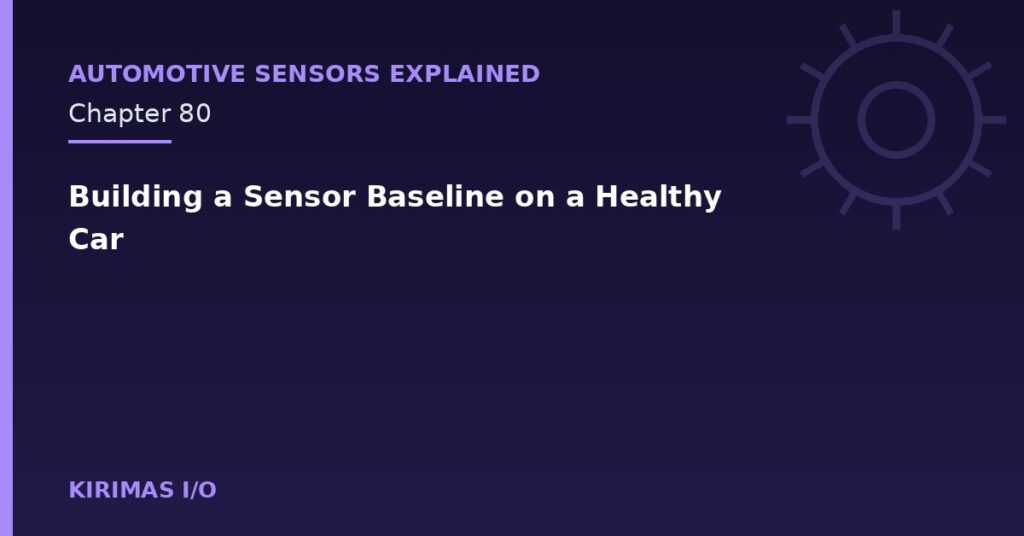 AUTOMOTIVE SENSORS EXPLAINED
Chapter 80

Building a Sensor Baseline on a Healthy Car

KIRIMAS I/O